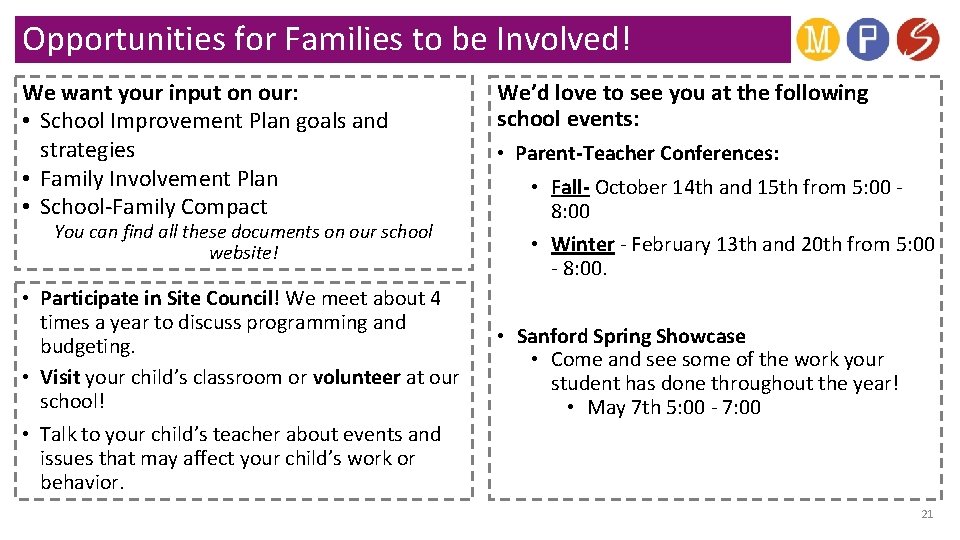 Opportunities for Families to be Involved!

M P S

We want your input on our:
• School Improvement Plan goals and strategies
• Family Involvement Plan
• School-Family Compact

You can find all these documents on our school website!

• Participate in Site Council! We meet about 4 times a year to discuss programming and budgeting.
• Visit your child's classroom or volunteer at our school!
• Talk to your child's teacher about events and issues that may affect your child's work or behavior.

We'd love to see you at the following school events:

• Parent-Teacher Conferences:
• Fall- October 14th and 15th from 5:00 - 8:00
• Winter - February 13th and 20th from 5:00 - 8:00.

• Sanford Spring Showcase
• Come and see some of the work your student has done throughout the year!
• May 7th 5:00 - 7:00

21